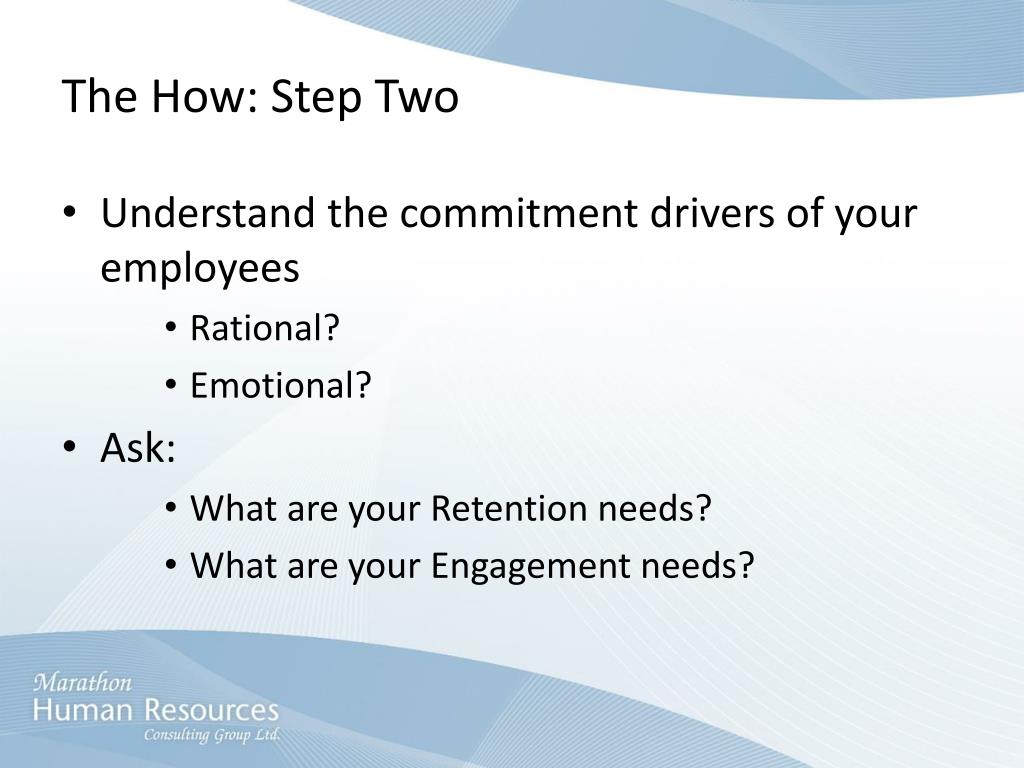 The How: Step Two

• Understand the commitment drivers of your employees
  • Rational?
  • Emotional?
• Ask:
  • What are your Retention needs?
  • What are your Engagement needs?

Marathon
Human Resources
Consulting Group Ltd.